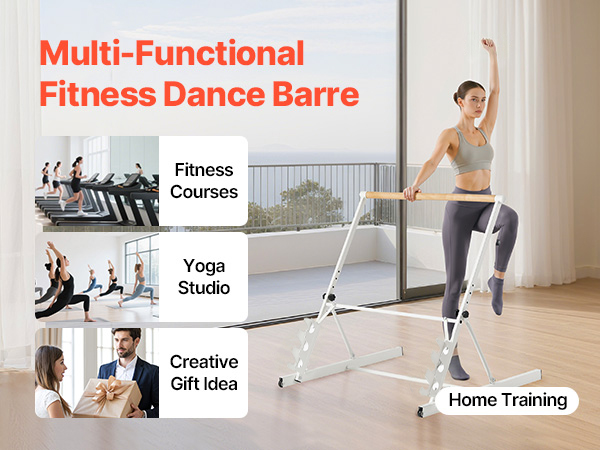 Multi-Functional Fitness Dance Barre

Fitness Courses

Yoga Studio

Creative Gift Idea

Home Training